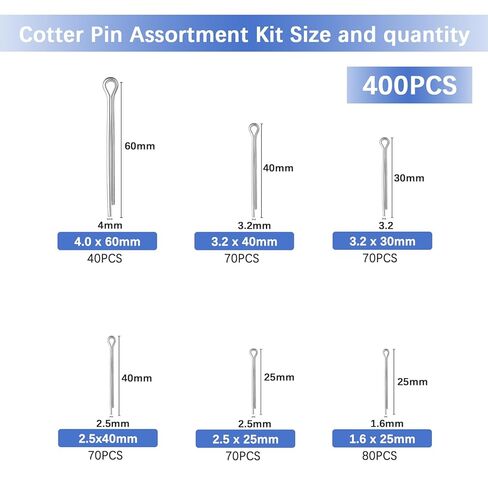 Cotter Pin Assortment Kit Size and quantity

400PCS

60mm
4mm
4.0 x 60mm
40PCS

40mm
3.2mm
3.2 x 40mm
70PCS

30mm
3.2
3.2 x 30mm
70PCS

40mm
2.5mm
2.5x40mm
70PCS

25mm
2.5mm
2.5 x 25mm
70PCS

25mm
1.6mm
1.6 x 25mm
80PCS